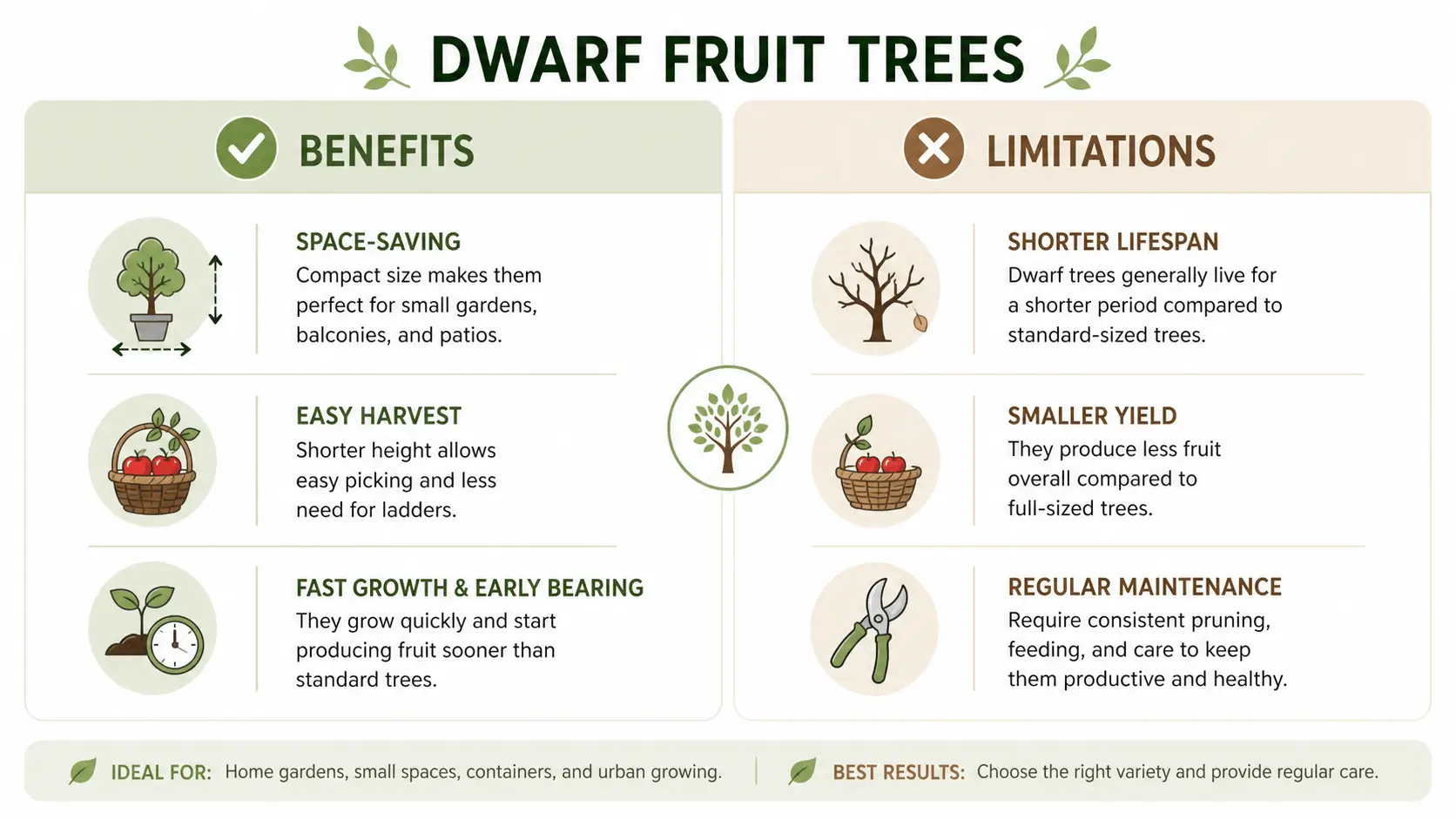 DWARF FRUIT TREES

BENEFITS

SPACE-SAVING
Compact size makes them perfect for small gardens, balconies, and patios.

EASY HARVEST
Shorter height allows easy picking and less need for ladders.

FAST GROWTH & EARLY BEARING
They grow quickly and start producing fruit sooner than standard trees.

LIMITATIONS

SHORTER LIFESPAN
Dwarf trees generally live for a shorter period compared to standard-sized trees.

SMALLER YIELD
They produce less fruit overall compared to full-sized trees.

REGULAR MAINTENANCE
Require consistent pruning, feeding, and care to keep them productive and healthy.

IDEAL FOR: Home gardens, small spaces, containers, and urban growing.

BEST RESULTS: Choose the right variety and provide regular care.